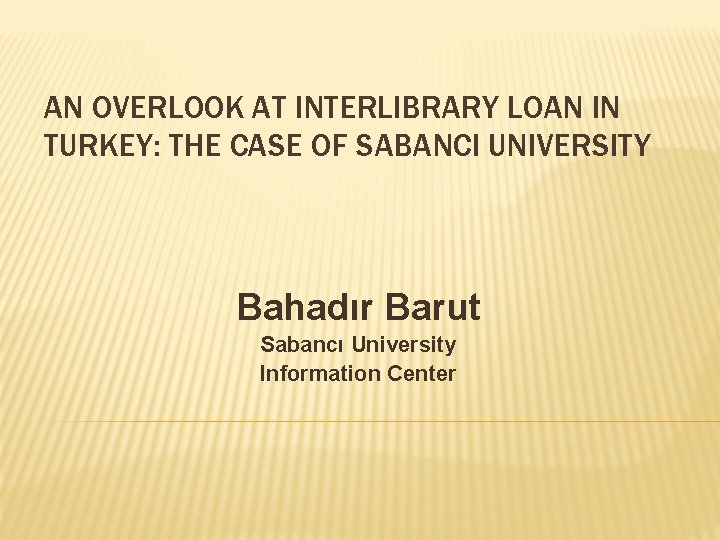 AN OVERLOOK AT INTERLIBRARY LOAN IN TURKEY: THE CASE OF SABANCI UNIVERSITY

Bahadır Barut
Sabancı University
Information Center